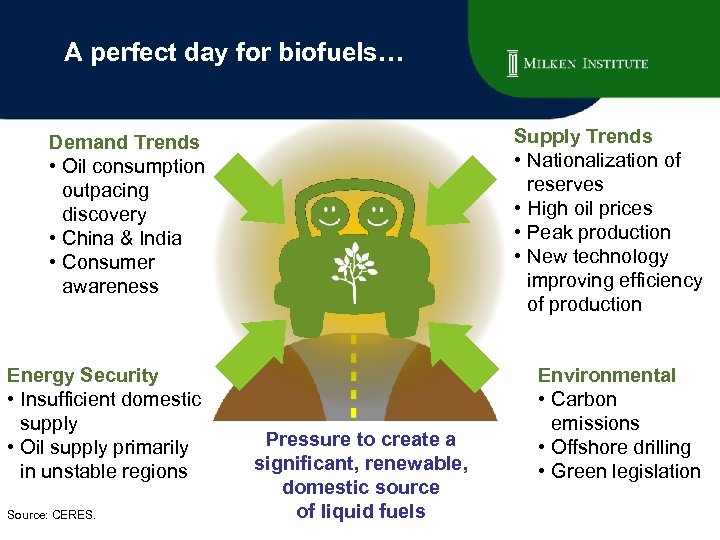 A perfect day for biofuels…

MILKEN INSTITUTE

Demand Trends
• Oil consumption outpacing discovery
• China & India
• Consumer awareness

Supply Trends
• Nationalization of reserves
• High oil prices
• Peak production
• New technology improving efficiency of production

Energy Security
• Insufficient domestic supply
• Oil supply primarily in unstable regions

Environmental
• Carbon emissions
• Offshore drilling
• Green legislation

Pressure to create a significant, renewable, domestic source of liquid fuels

Source: CERES.